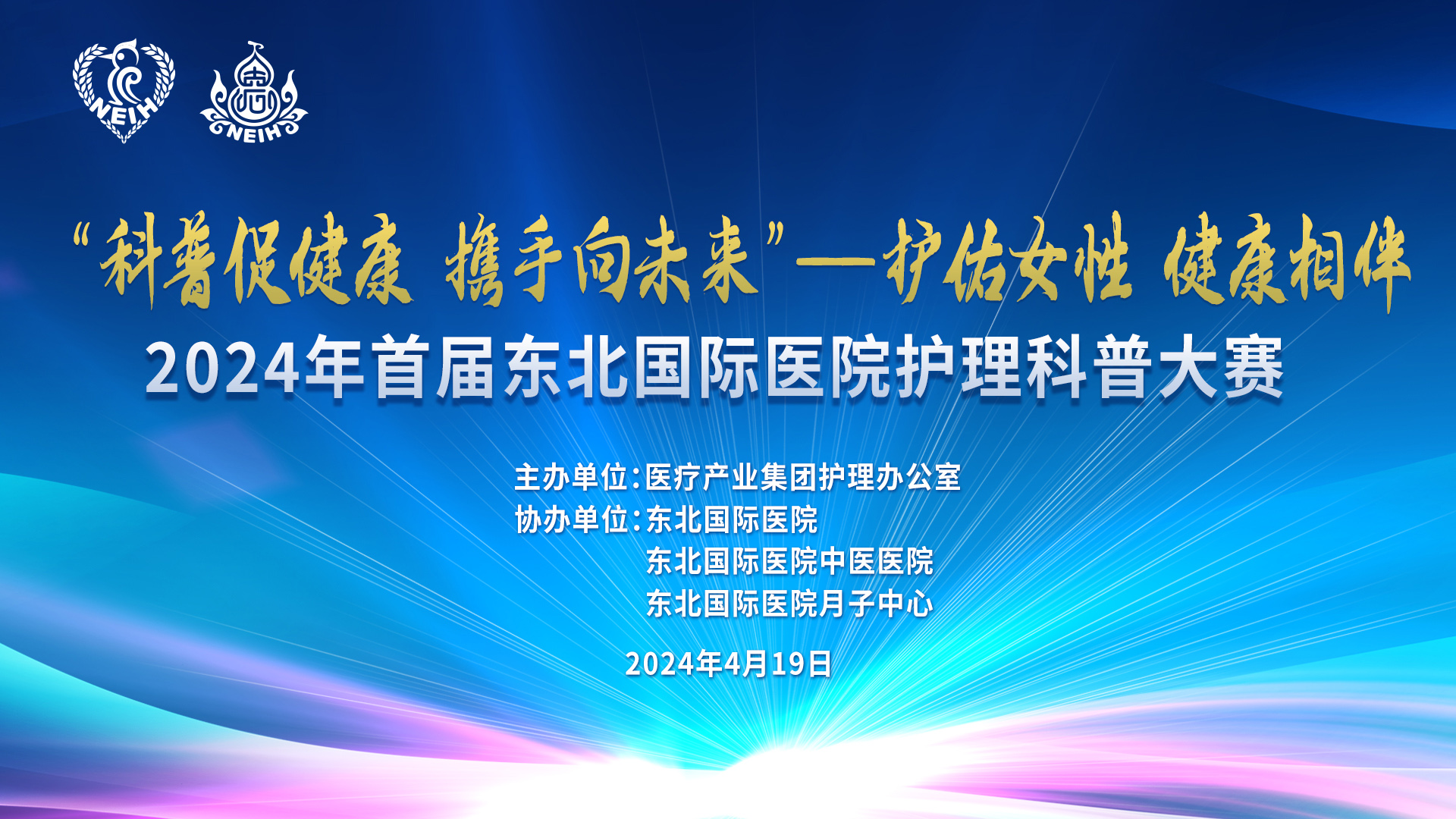 NEIH NEIH

“科普促健康 携手向未来”—护佑女性 健康相伴

2024年首届东北国际医院护理科普大赛

主办单位：医疗产业集团护理办公室
协办单位：东北国际医院
东北国际医院中医医院
东北国际医院月子中心

2024年4月19日